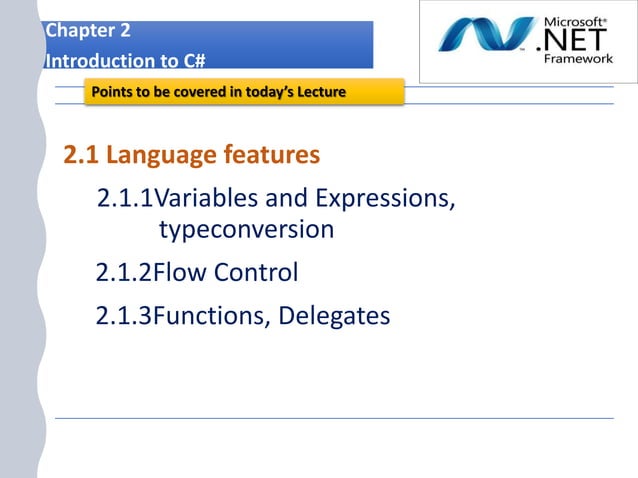 Chapter 2
Introduction to C#

Microsoft®
.NET
Framework

Points to be covered in today's Lecture

2.1 Language features

2.1.1Variables and Expressions, typeconversion

2.1.2Flow Control

2.1.3Functions, Delegates